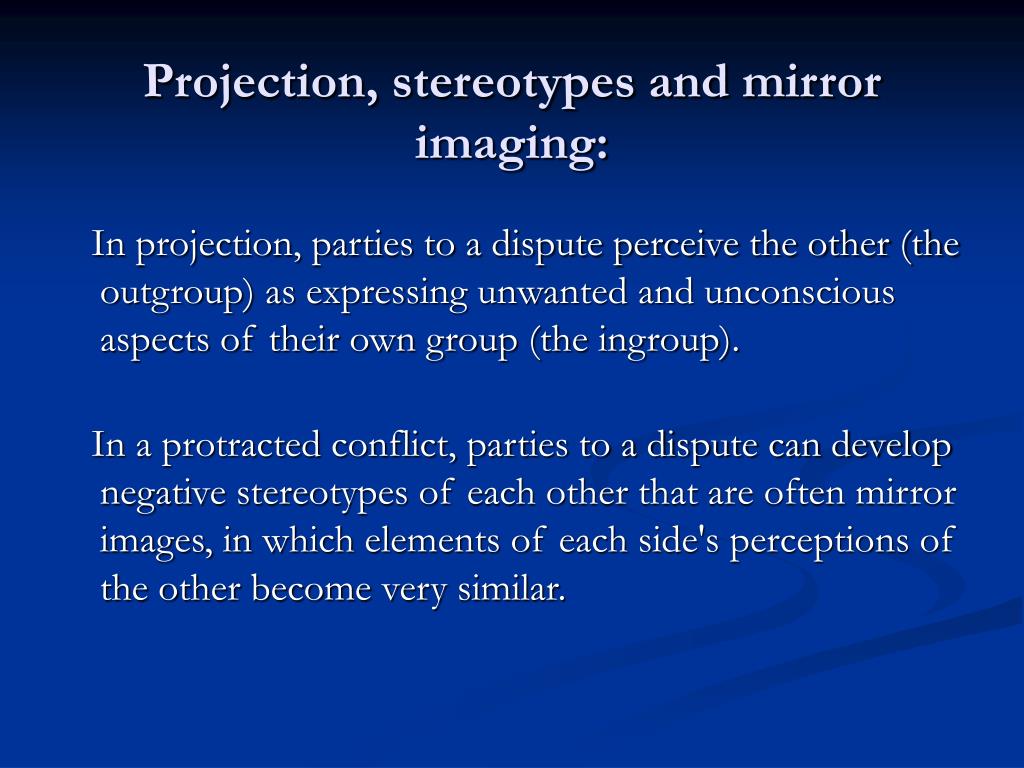 Projection, stereotypes and mirror imaging:

In projection, parties to a dispute perceive the other (the outgroup) as expressing unwanted and unconscious aspects of their own group (the ingroup).

In a protracted conflict, parties to a dispute can develop negative stereotypes of each other that are often mirror images, in which elements of each side's perceptions of the other become very similar.